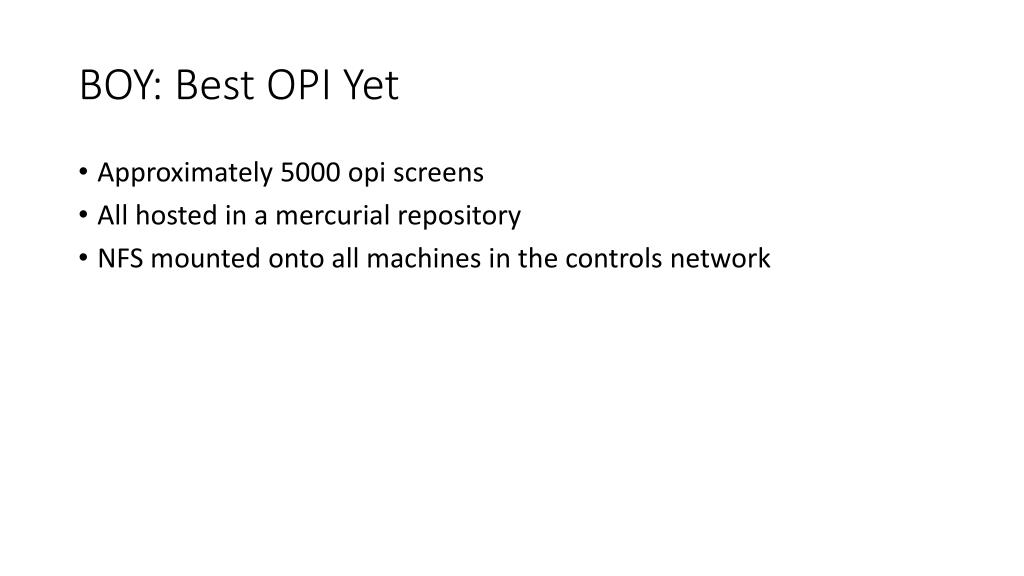 BOY: Best OPI Yet

• Approximately 5000 opi screens
• All hosted in a mercurial repository
• NFS mounted onto all machines in the controls network